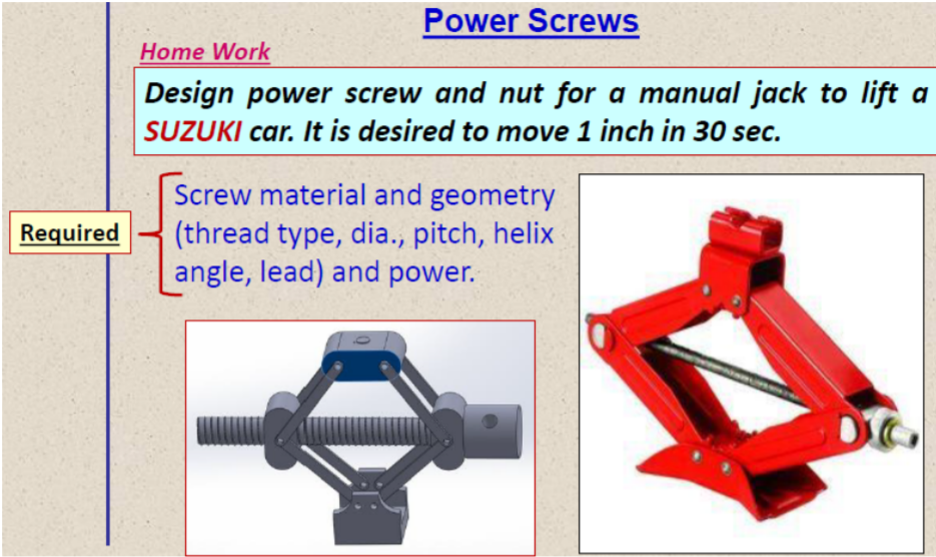 Power Screws

Home Work

Design power screw and nut for a manual jack to lift a SUZUKI car. It is desired to move 1 inch in 30 sec.

Required

Screw material and geometry (thread type, dia., pitch, helix angle, lead) and power.